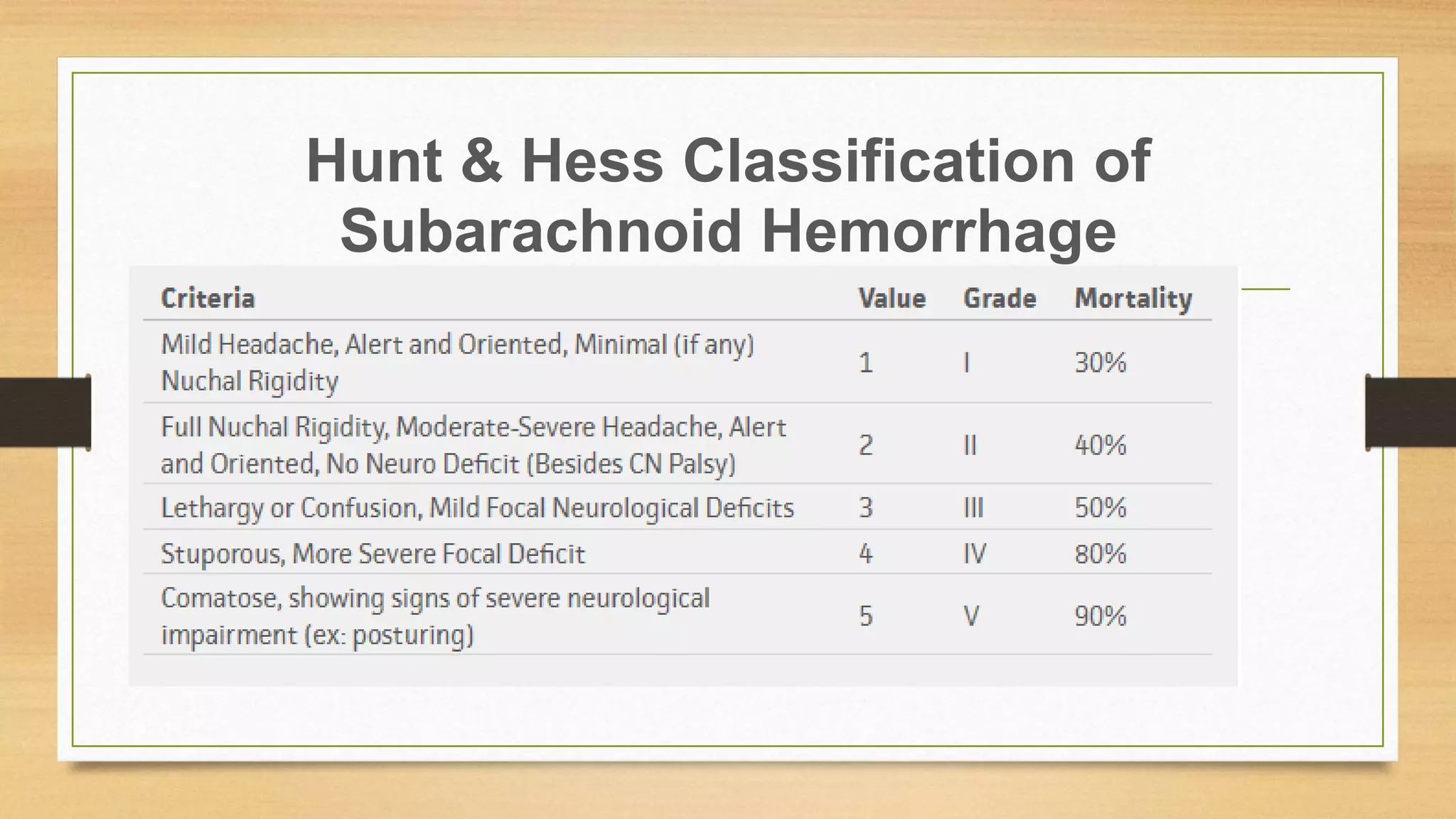 Hunt & Hess Classification of Subarachnoid Hemorrhage

| Criteria | Value | Grade | Mortality |
|---|---|---|---|
| Mild Headache, Alert and Oriented, Minimal (if any) Nuchal Rigidity | 1 | I | 30% |
| Full Nuchal Rigidity, Moderate-Severe Headache, Alert and Oriented, No Neuro Deficit (Besides CN Palsy) | 2 | II | 40% |
| Lethargy or Confusion, Mild Focal Neurological Deficits | 3 | III | 50% |
| Stuporous, More Severe Focal Deficit | 4 | IV | 80% |
| Comatose, showing signs of severe neurological impairment (ex: posturing) | 5 | V | 90% |